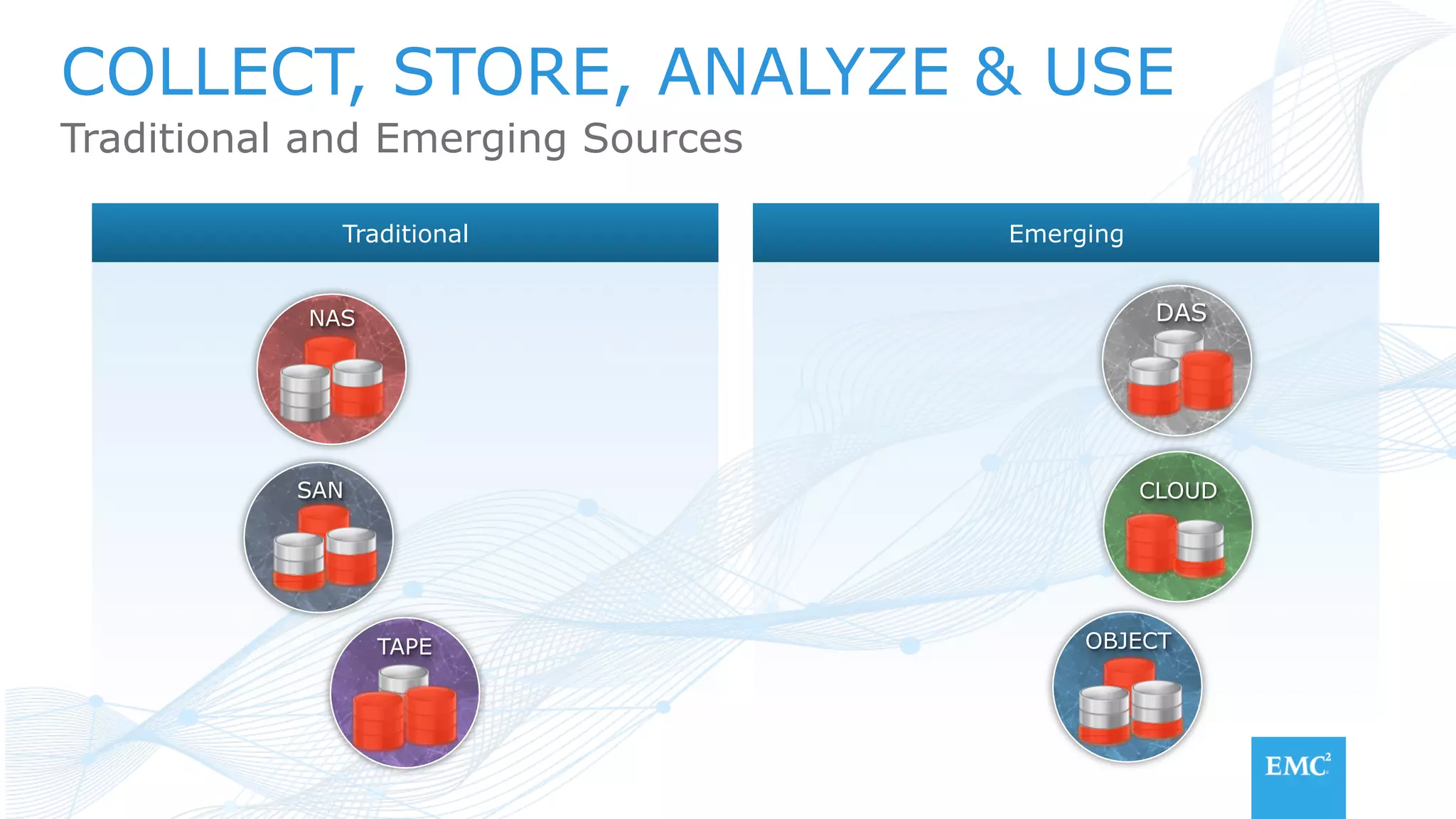 COLLECT, STORE, ANALYZE & USE
Traditional and Emerging Sources

Traditional

NAS

SAN

TAPE

Emerging

DAS

CLOUD

OBJECT

EMC$^2$